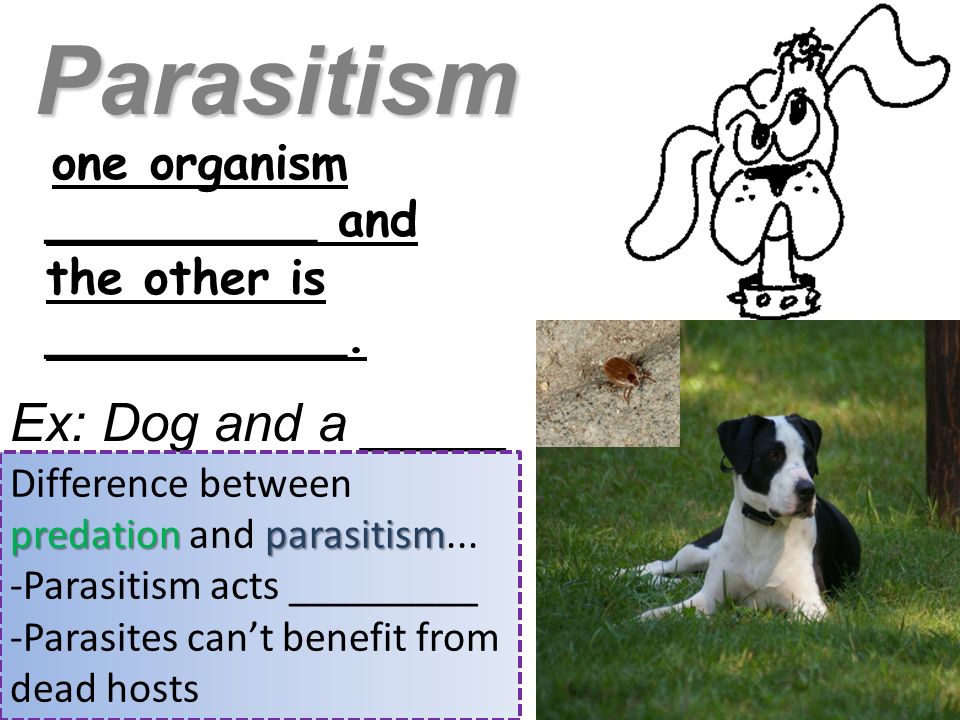 Parasitism

one organism __________ and the other is ___________.

Ex: Dog and a ______

Difference between predation and parasitism...
-Parasitism acts _________
-Parasites can't benefit from dead hosts